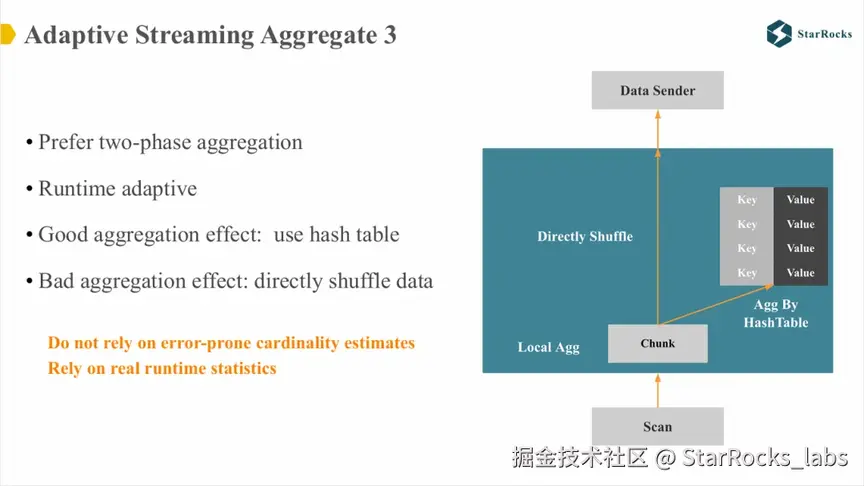 Adaptive Streaming Aggregate 3

StarRocks

• Prefer two-phase aggregation

• Runtime adaptive

• Good aggregation effect: use hash table

• Bad aggregation effect: directly shuffle data

Do not rely on error-prone cardinality estimates
Rely on real runtime statistics

Data Sender

Directly Shuffle

| Key | Value |
|---|---|
| Key | Value |
| Key | Value |
| Key | Value |

Agg By HashTable

Local Agg

Chunk

Scan

掘金技术社区 @ StarRocks_labs